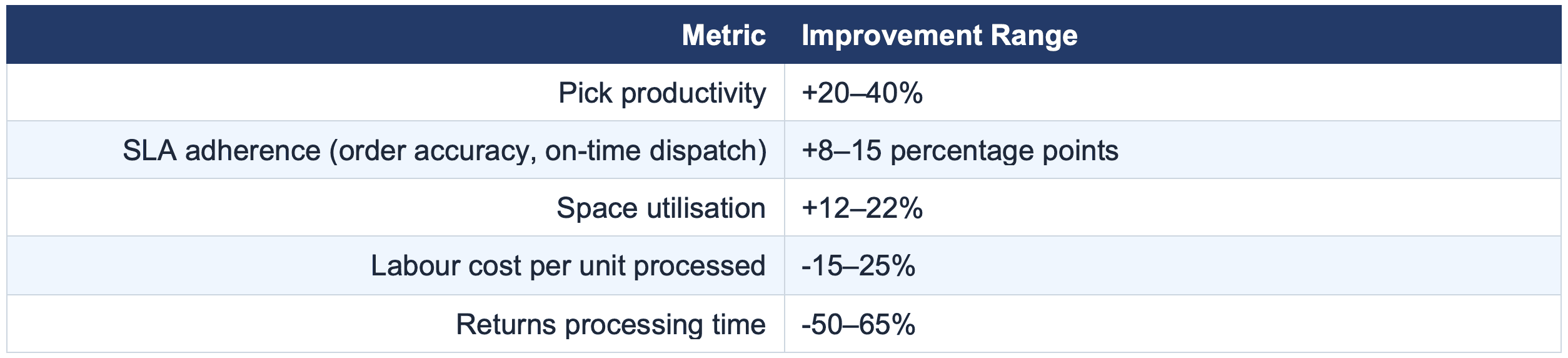 | Metric | Improvement Range |
|---|---|
| Pick productivity | +20–40% |
| SLA adherence (order accuracy, on-time dispatch) | +8–15 percentage points |
| Space utilisation | +12–22% |
| Labour cost per unit processed | -15–25% |
| Returns processing time | -50–65% |